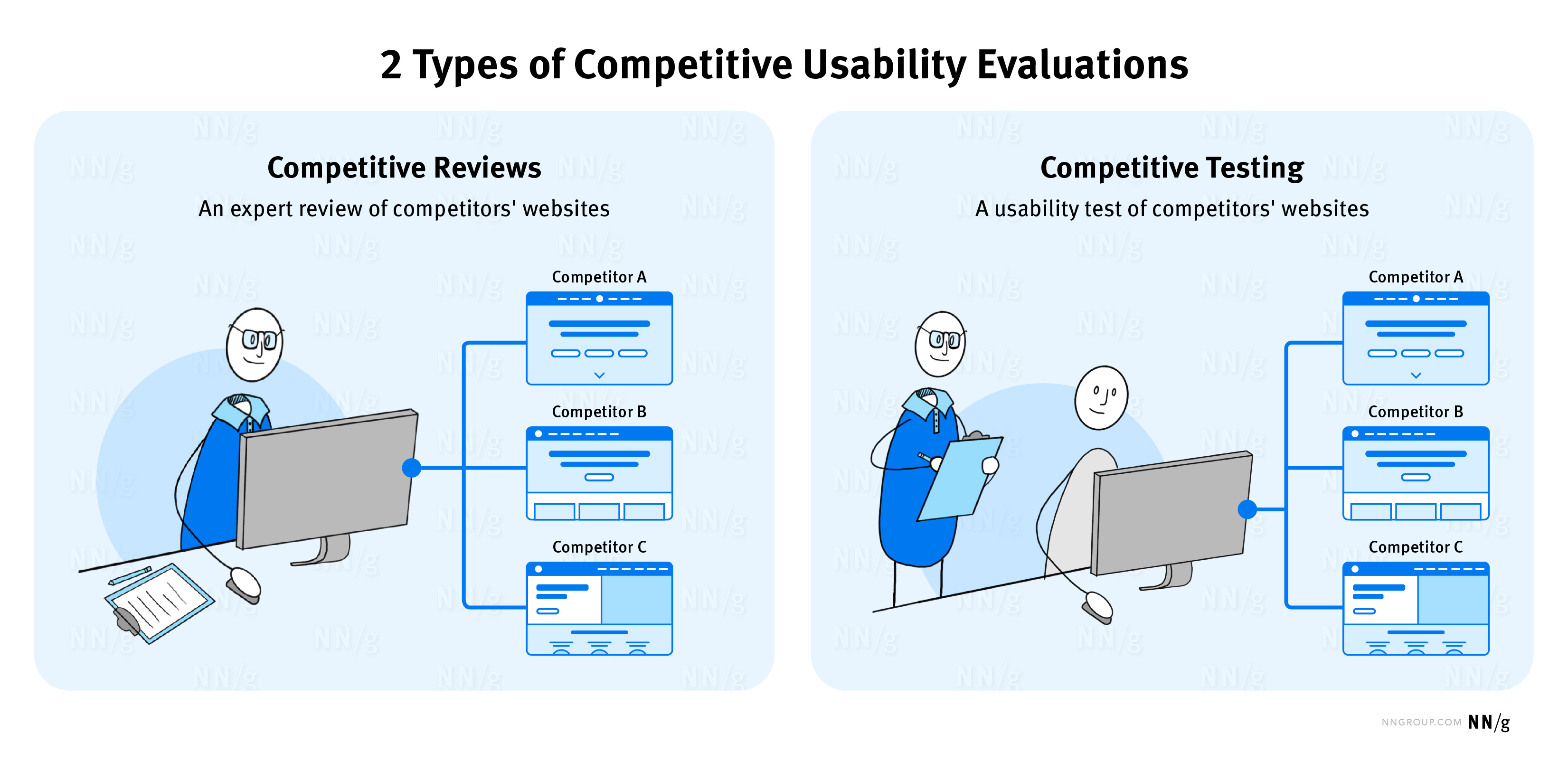 2 Types of Competitive Usability Evaluations

Competitive Reviews

An expert review of competitors' websites

Competitor A

Competitor B

Competitor C

Competitive Testing

A usability test of competitors' websites

Competitor A

Competitor B

Competitor C

NNGROUP.COM NN/g